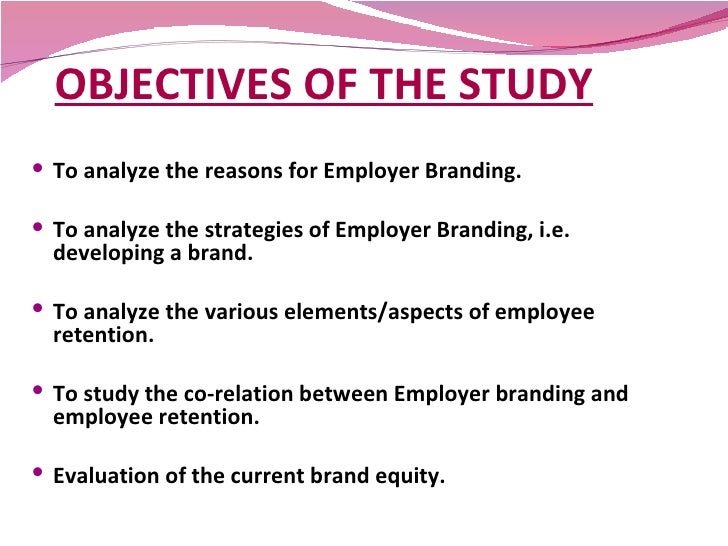 OBJECTIVES OF THE STUDY

• To analyze the reasons for Employer Branding.

• To analyze the strategies of Employer Branding, i.e. developing a brand.

• To analyze the various elements/aspects of employee retention.

• To study the co-relation between Employer branding and employee retention.

• Evaluation of the current brand equity.